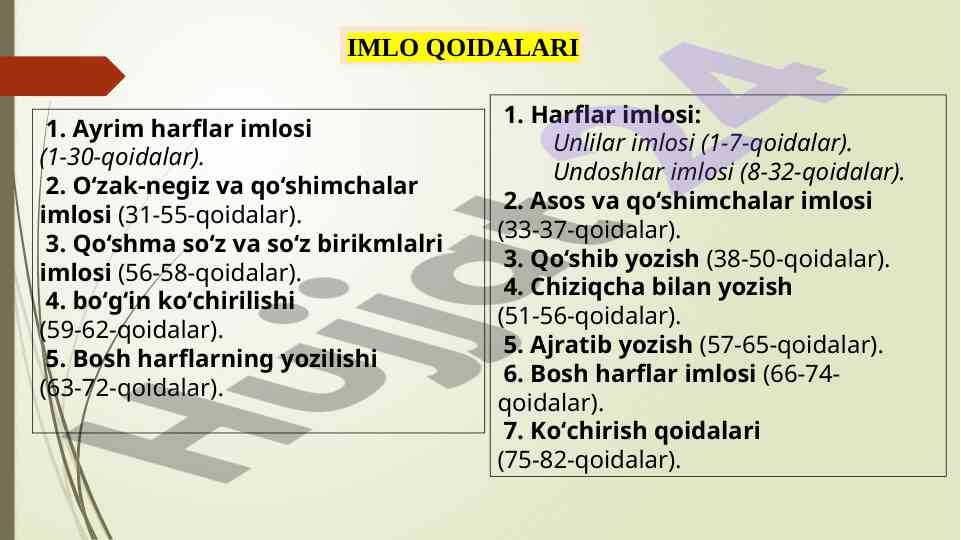 IMLO QOIDALARI

1. Ayrim harflar imlosi (1-30-qoidalar).
2. O‘zak-negiz va qo‘shimchalar imlosi (31-55-qoidalar).
3. Qo‘shma so‘z va so‘z birikmlalri imlosi (56-58-qoidalar).
4. bo‘g‘in ko‘chirilishi (59-62-qoidalar).
5. Bosh harflarning yozilishi (63-72-qoidalar).

1. Harflar imlosi:
Unlilar imlosi (1-7-qoidalar).
Undoshlar imlosi (8-32-qoidalar).
2. Asos va qo‘shimchalar imlosi (33-37-qoidalar).
3. Qo‘shib yozish (38-50-qoidalar).
4. Chiziqcha bilan yozish (51-56-qoidalar).
5. Ajratib yozish (57-65-qoidalar).
6. Bosh harflar imlosi (66-74-qoidalar).
7. Ko‘chirish qoidalari (75-82-qoidalar).

Hujjat 4